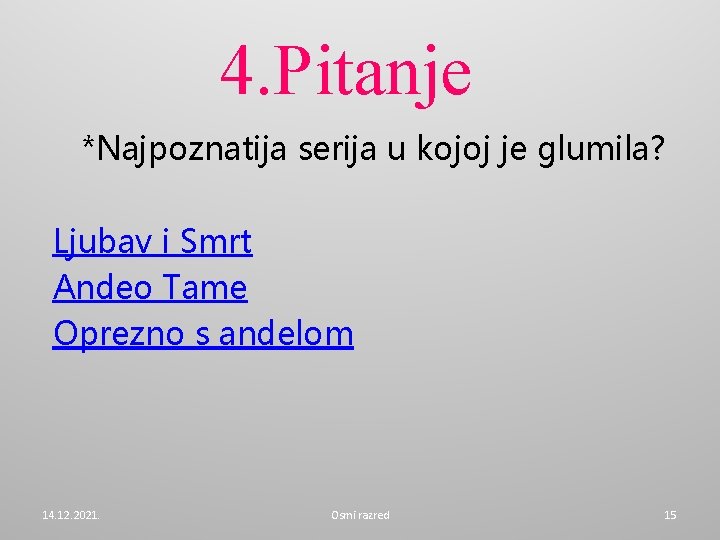 4.Pitanje

*Najpoznatija serija u kojoj je glumila?

Ljubav i Smrt
Andeo Tame
Oprezno s andelom

14.12.2021.

Osmi razred

15